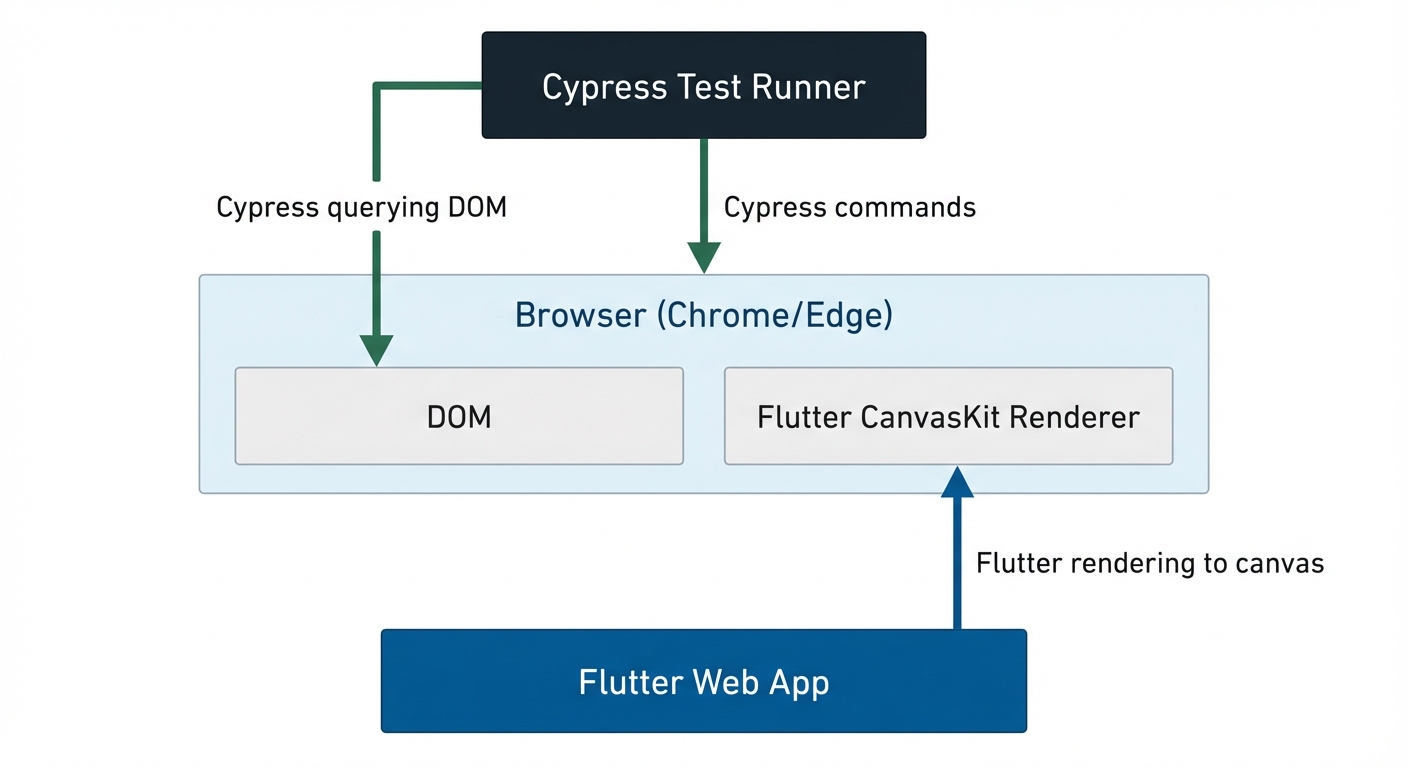 Cypress Test Runner

Cypress querying DOM

Cypress commands

Browser (Chrome/Edge)

DOM

Flutter CanvasKit Renderer

Flutter rendering to canvas

Flutter Web App